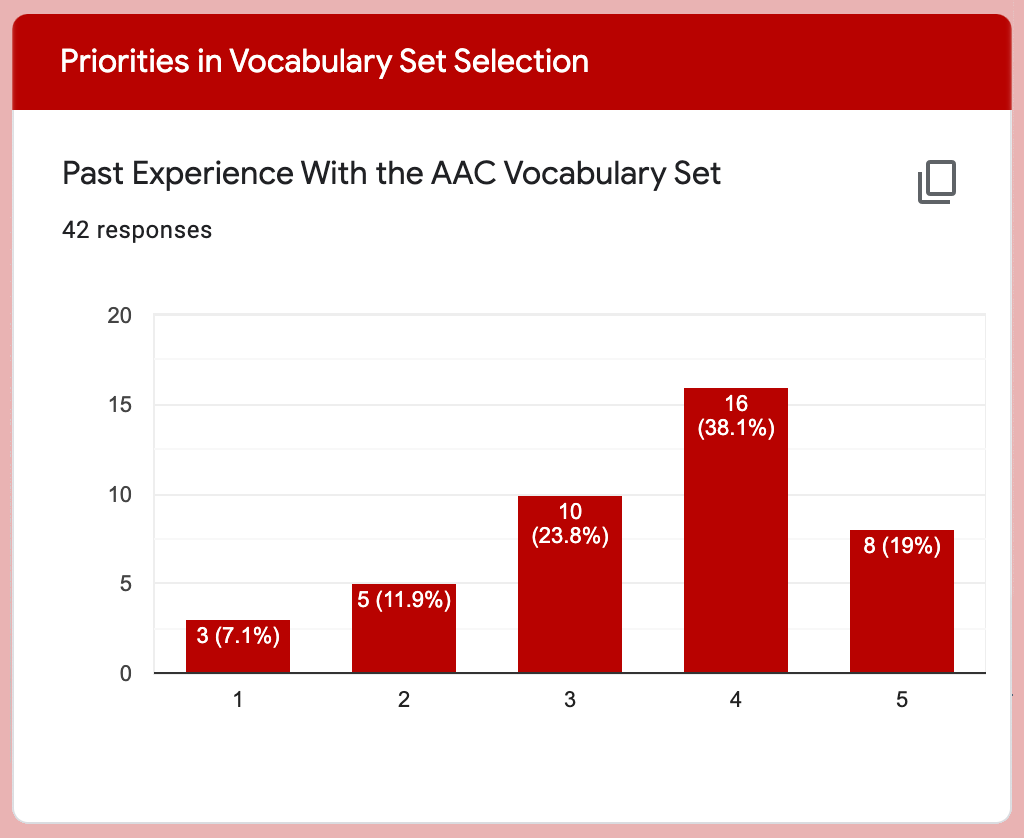 Priorities in Vocabulary Set Selection

Past Experience With the AAC Vocabulary Set

42 responses

20
15
10
5
0

3 (7.1%)
5 (11.9%)
10 (23.8%)
16 (38.1%)
8 (19%)

1
2
3
4
5